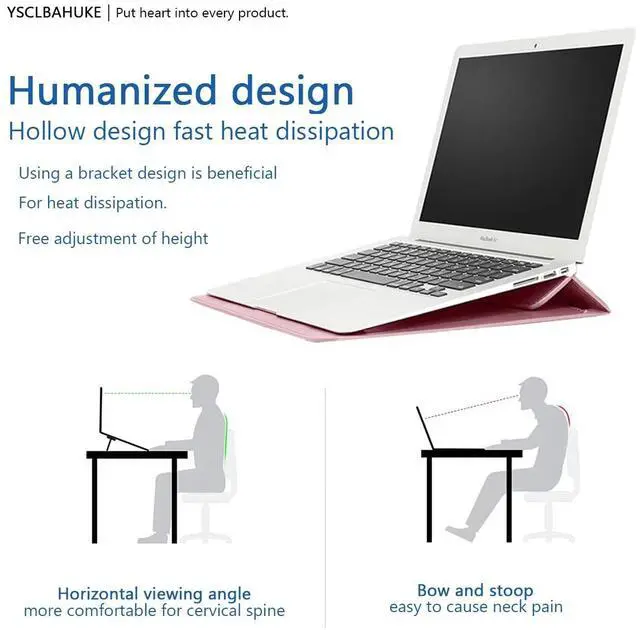 YSCLBAHUKE | Put heart into every product.

Humanized design
Hollow design fast heat dissipation

Using a bracket design is beneficial
For heat dissipation.
Free adjustment of height

MacBook Air

Horizontal viewing angle
more comfortable for cervical spine

Bow and stoop
easy to cause neck pain